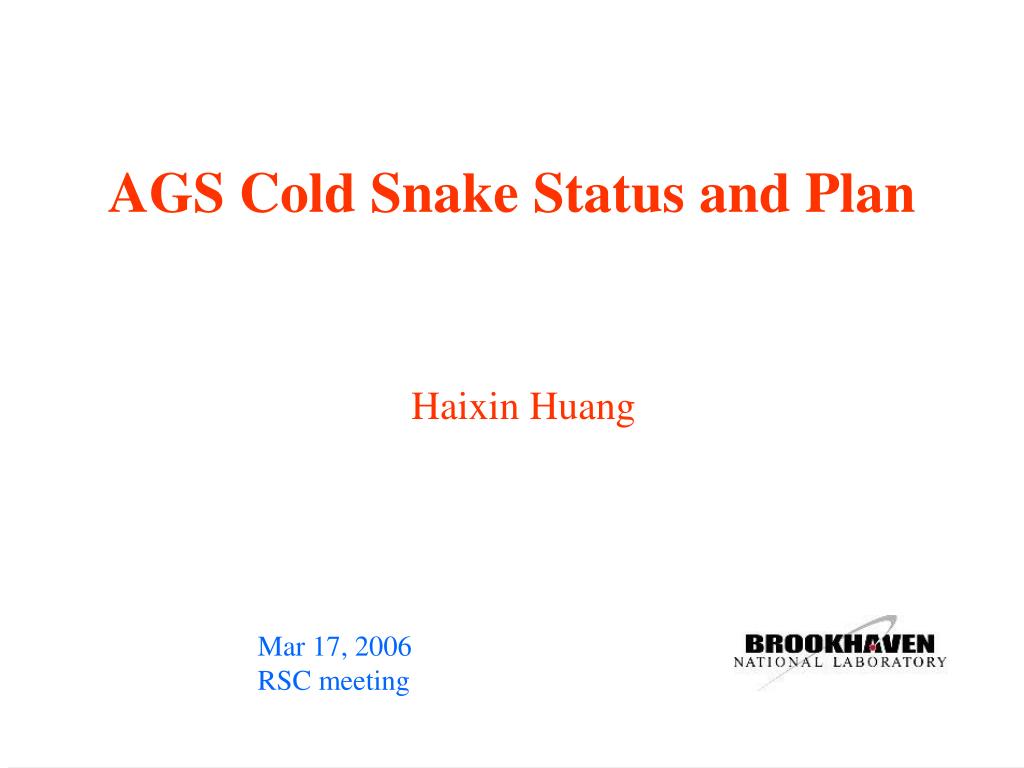 AGS Cold Snake Status and Plan

Haixin Huang

Mar 17, 2006
RSC meeting

BROOKHAVEN
NATIONAL LABORATORY